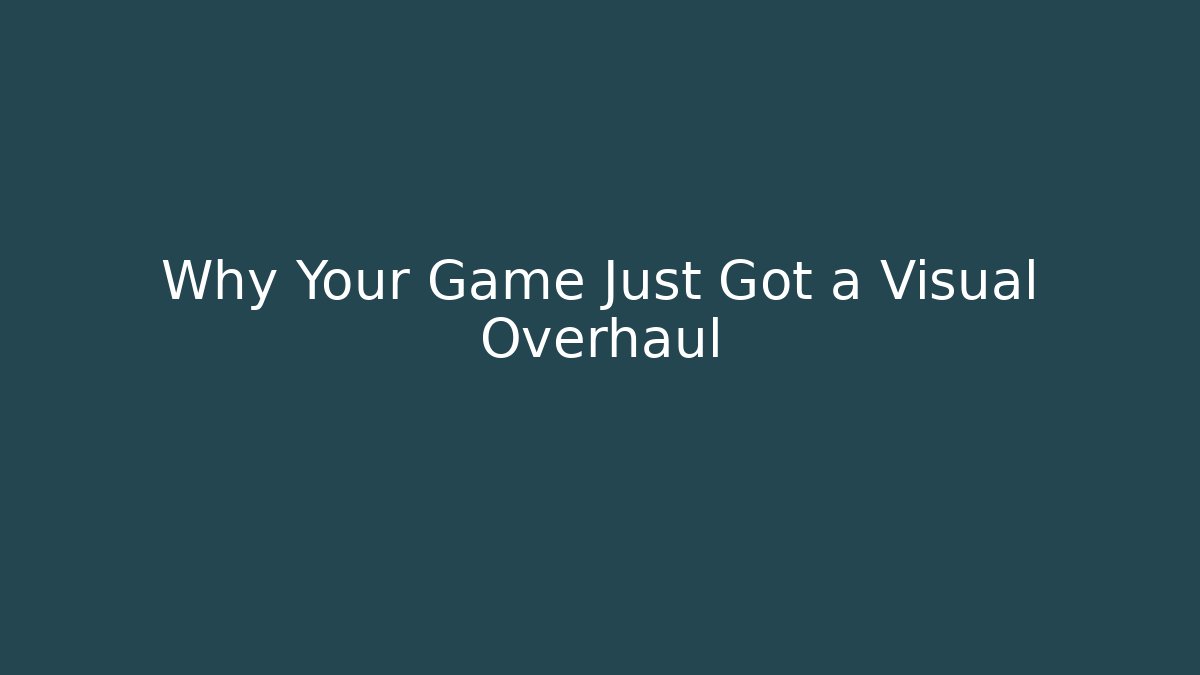 Why Your Game Just Got a Visual Overhaul